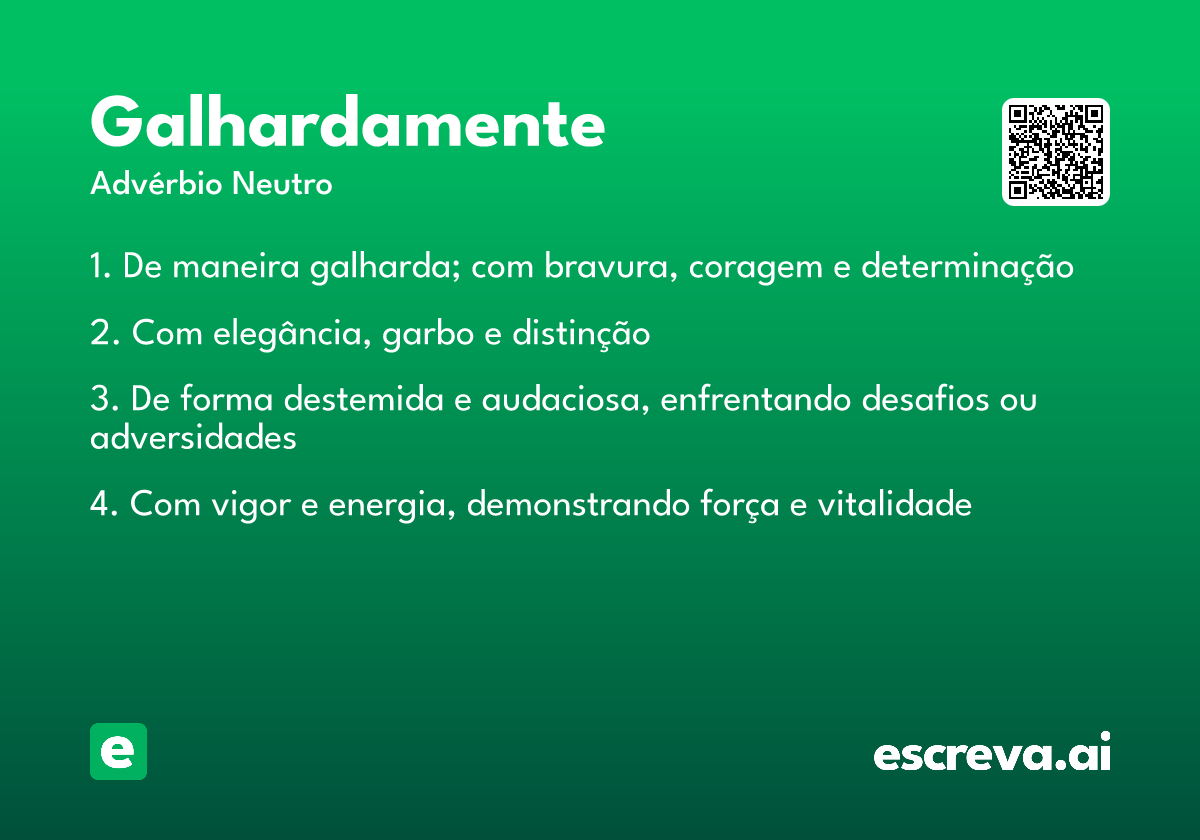 Galhardamente

Advérbio Neutro

1. De maneira galharda; com bravura, coragem e determinação

2. Com elegância, garbo e distinção

3. De forma destemida e audaciosa, enfrentando desafios ou adversidades

4. Com vigor e energia, demonstrando força e vitalidade

e

escreva.ai